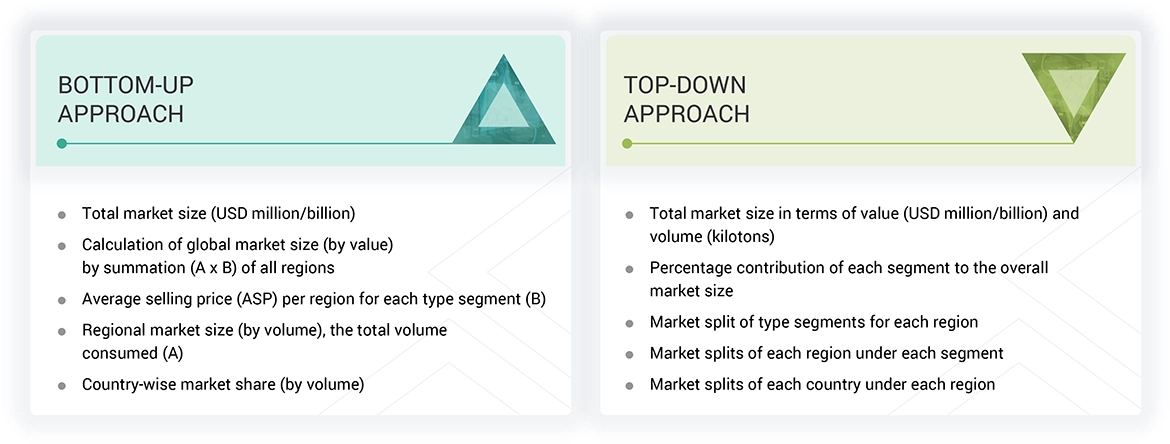 BOTTOM-UP APPROACH

- Total market size (USD million/billion)
- Calculation of global market size (by value) by summation (A x B) of all regions
- Average selling price (ASP) per region for each type segment (B)
- Regional market size (by volume), the total volume consumed (A)
- Country-wise market share (by volume)

TOP-DOWN APPROACH

- Total market size in terms of value (USD million/billion) and volume (kilotons)
- Percentage contribution of each segment to the overall market size
- Market split of type segments for each region
- Market splits of each region under each segment
- Market splits of each country under each region